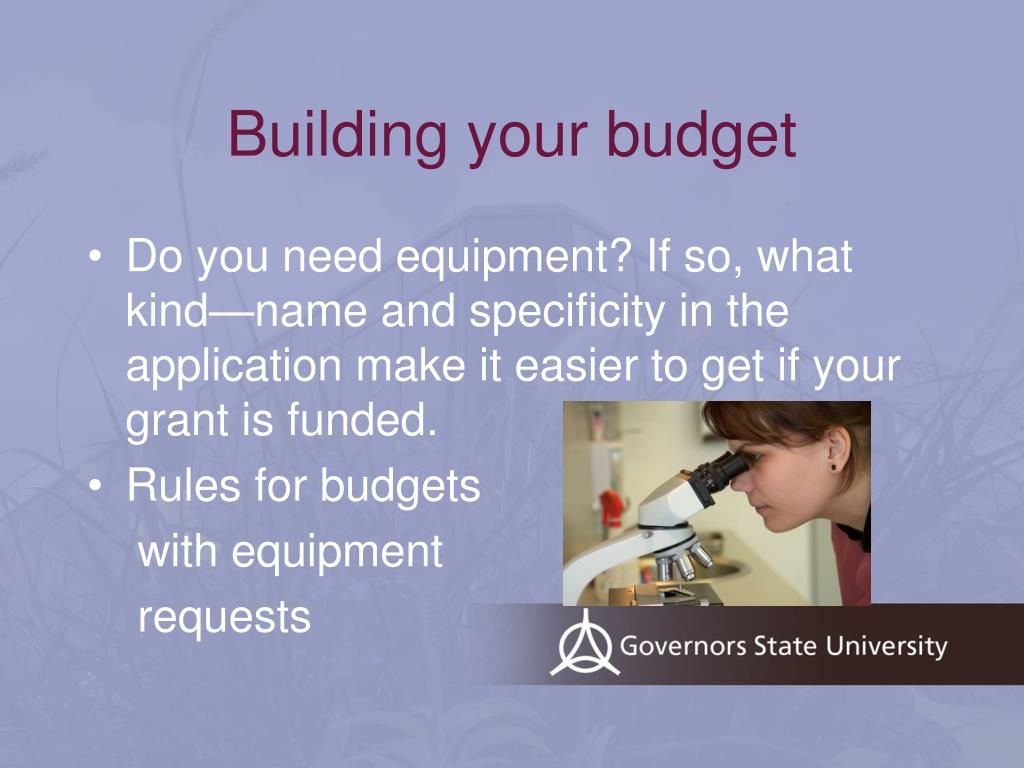 Building your budget

• Do you need equipment? If so, what kind—name and specificity in the application make it easier to get if your grant is funded.
• Rules for budgets with equipment requests

Governors State University